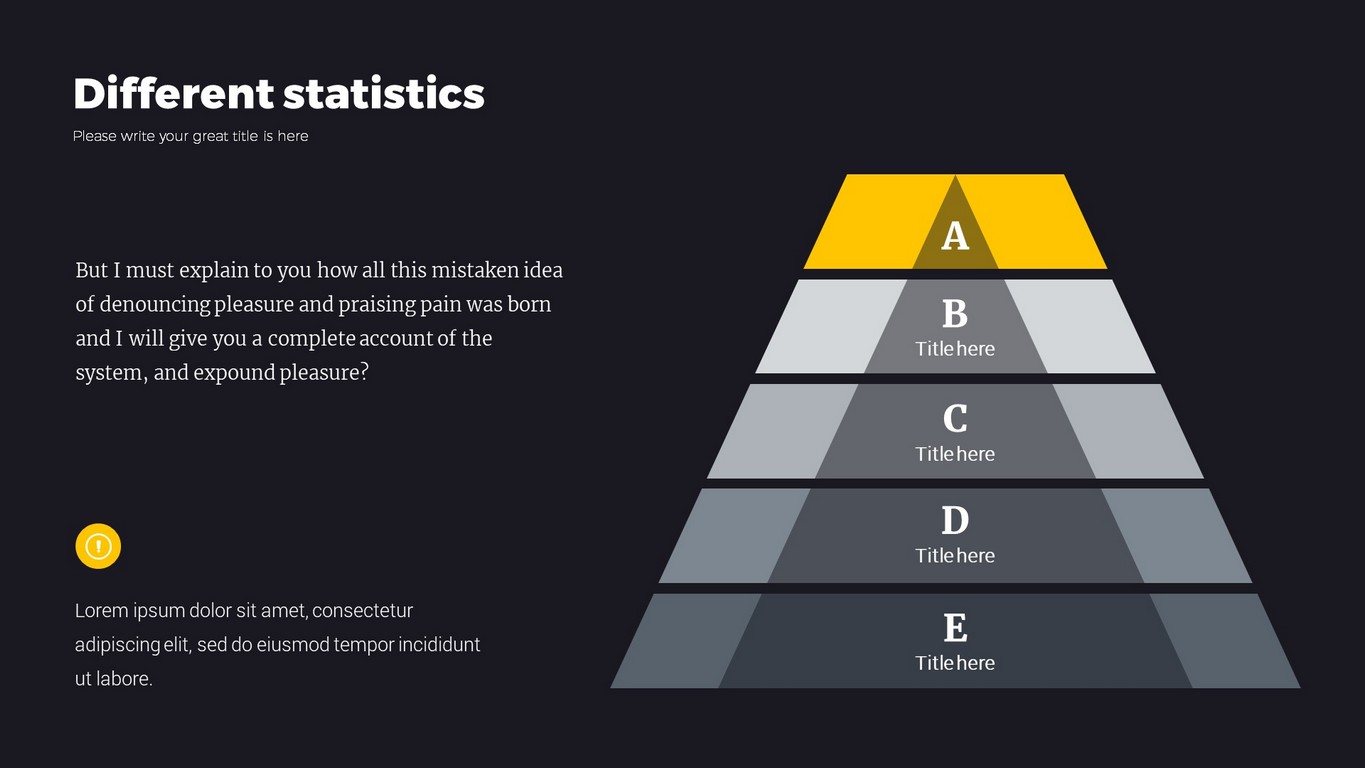 Different statistics

Please write your great title is here

But I must explain to you how all this mistaken idea of denouncing pleasure and praising pain was born and I will give you a complete account of the system, and expound pleasure?

Lorem ipsum dolor sit amet, consectetur adipiscing elit, sed do eiusmod tempor incididunt ut labore.

A

B
Title here

C
Title here

D
Title here

E
Title here